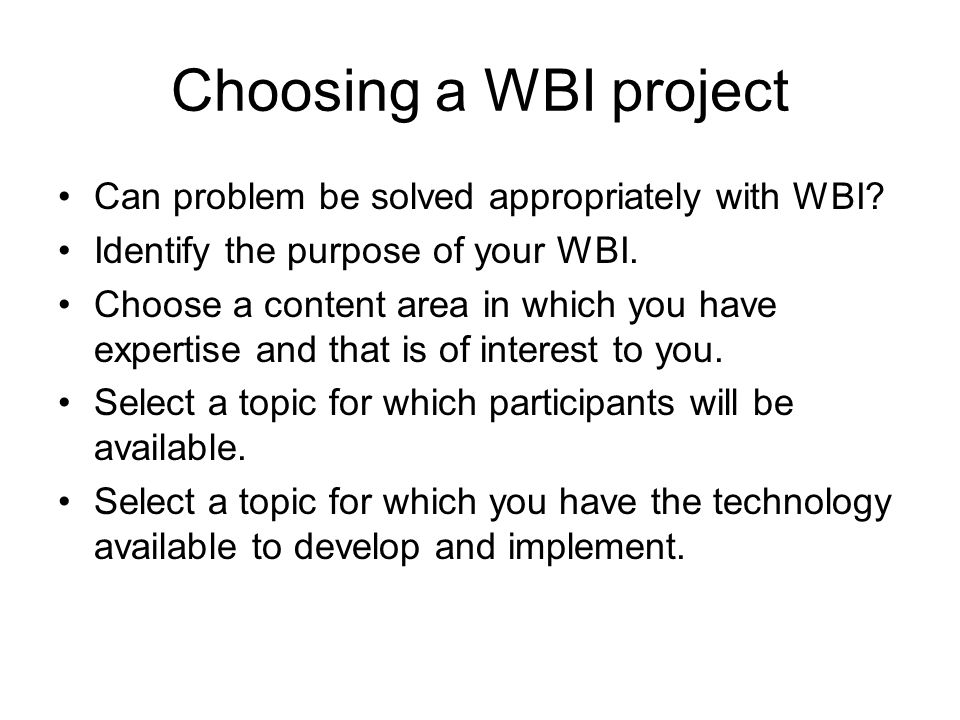 Choosing a WBI project

• Can problem be solved appropriately with WBI?
• Identify the purpose of your WBI.
• Choose a content area in which you have expertise and that is of interest to you.
• Select a topic for which participants will be available.
• Select a topic for which you have the technology available to develop and implement.